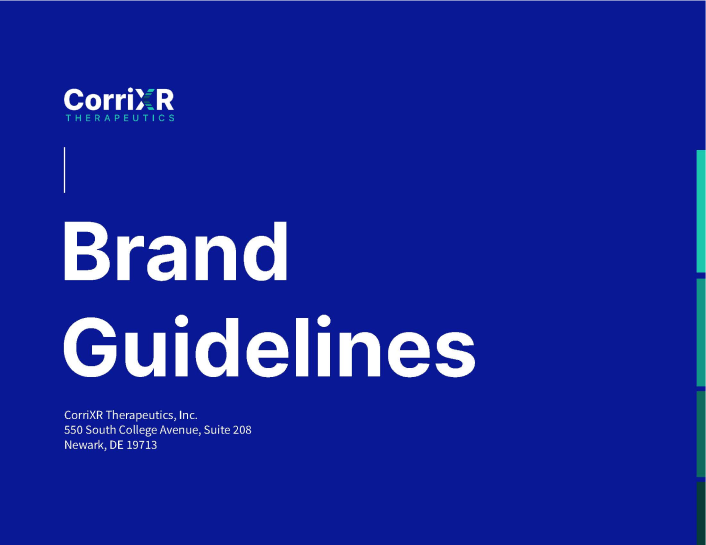 CorriXR
THERAPEUTICS

Brand Guidelines

CorriXR Therapeutics, Inc.
550 South College Avenue, Suite 208
Newark, DE 19713